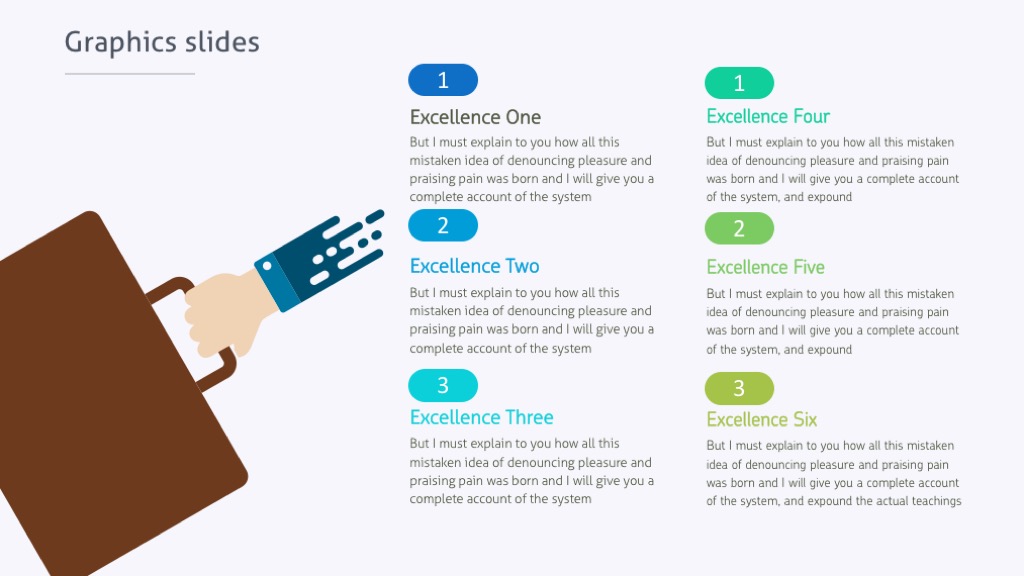 Graphics slides

1

Excellence One

But I must explain to you how all this mistaken idea of denouncing pleasure and praising pain was born and I will give you a complete account of the system

2

Excellence Two

But I must explain to you how all this mistaken idea of denouncing pleasure and praising pain was born and I will give you a complete account of the system

3

Excellence Three

But I must explain to you how all this mistaken idea of denouncing pleasure and praising pain was born and I will give you a complete account of the system

1

Excellence Four

But I must explain to you how all this mistaken idea of denouncing pleasure and praising pain was born and I will give you a complete account of the system, and expound

2

Excellence Five

But I must explain to you how all this mistaken idea of denouncing pleasure and praising pain was born and I will give you a complete account of the system, and expound

3

Excellence Six

But I must explain to you how all this mistaken idea of denouncing pleasure and praising pain was born and I will give you a complete account of the system, and expound the actual teachings